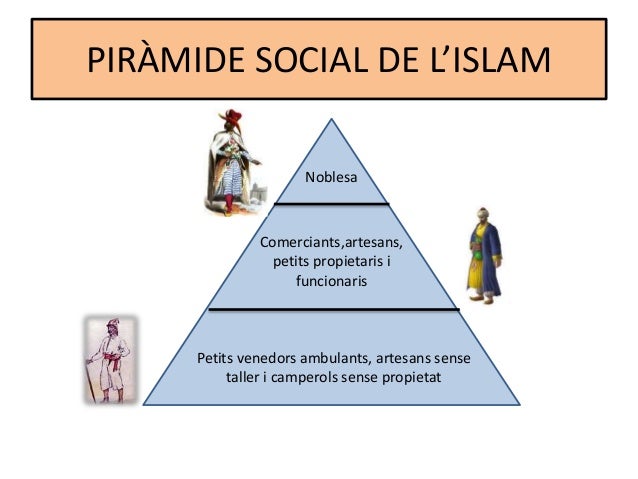 PIRÀMIDE SOCIAL DE L'ISLAM

Noblesa

Comerciants,artesans, petits propietaris i funcionaris

Petits venedors ambulants, artesans sense taller i camperols sense propietat